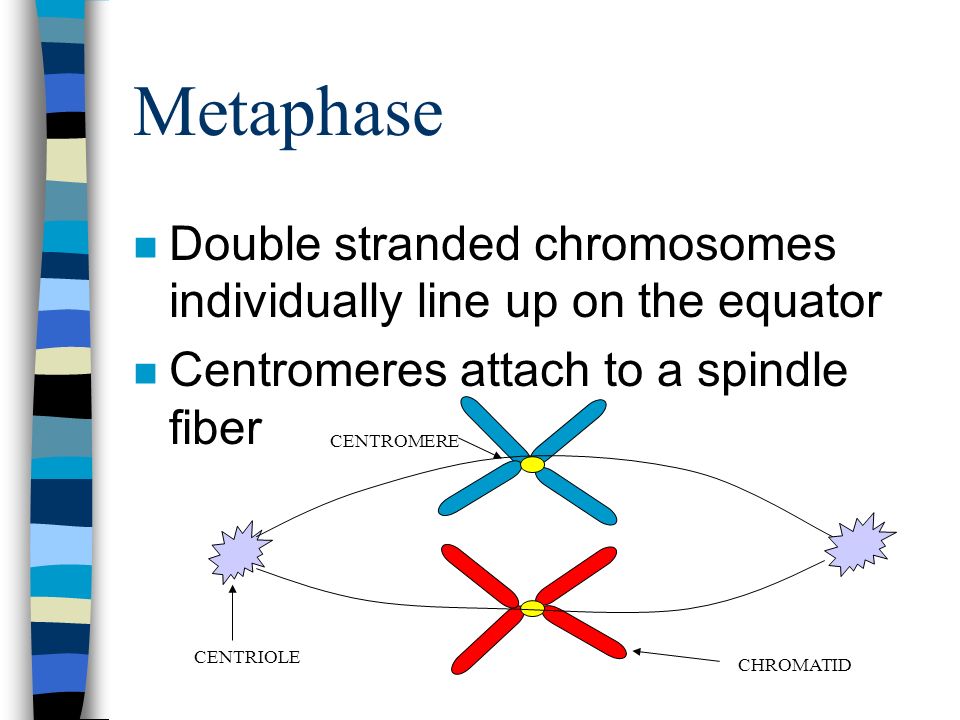 Metaphase

Double stranded chromosomes individually line up on the equator

Centromeres attach to a spindle fiber

CENTROMERE

CENTRIOLE

CHROMATID